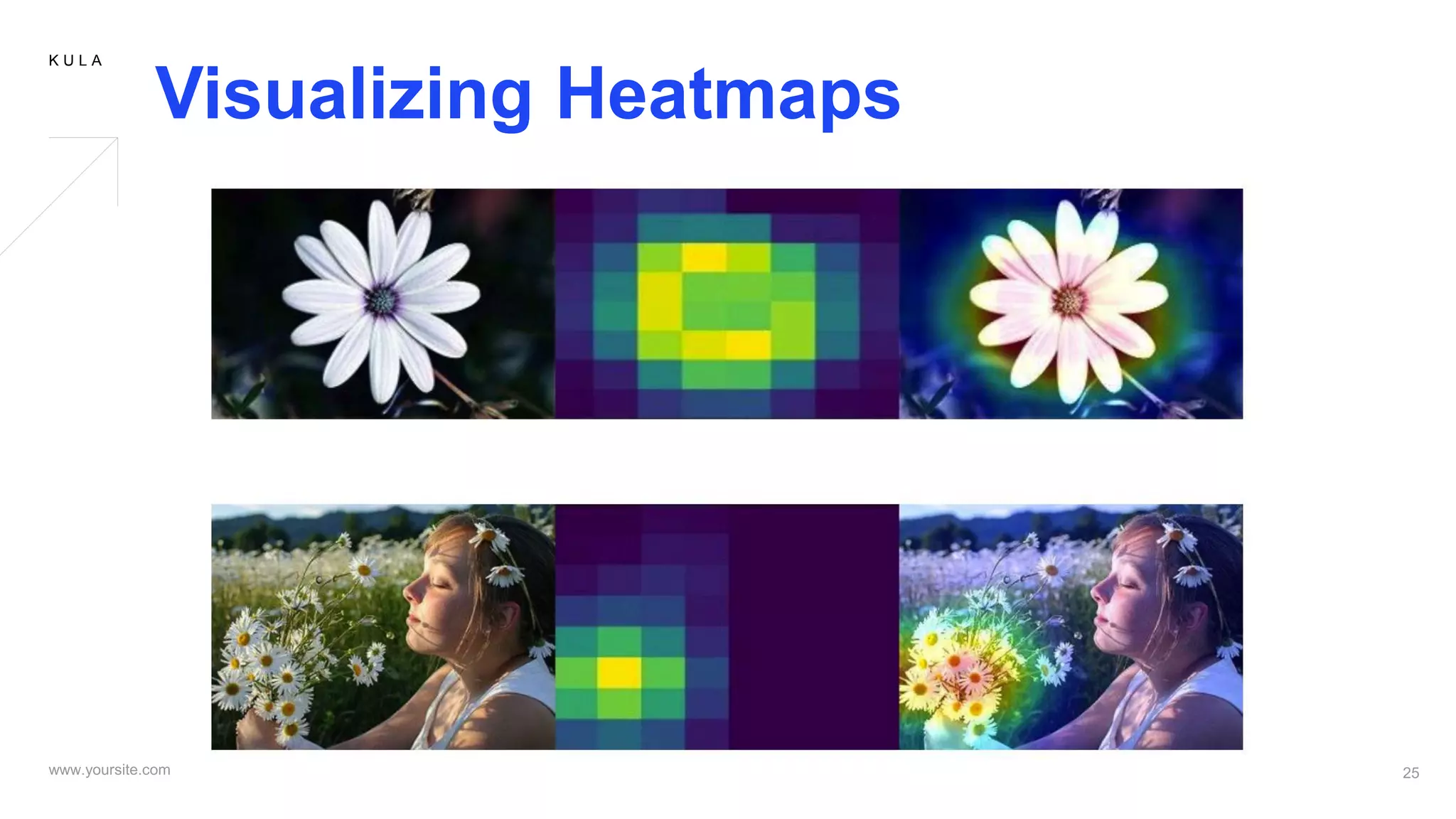 KULA

Visualizing Heatmaps

www.yoursite.com

25